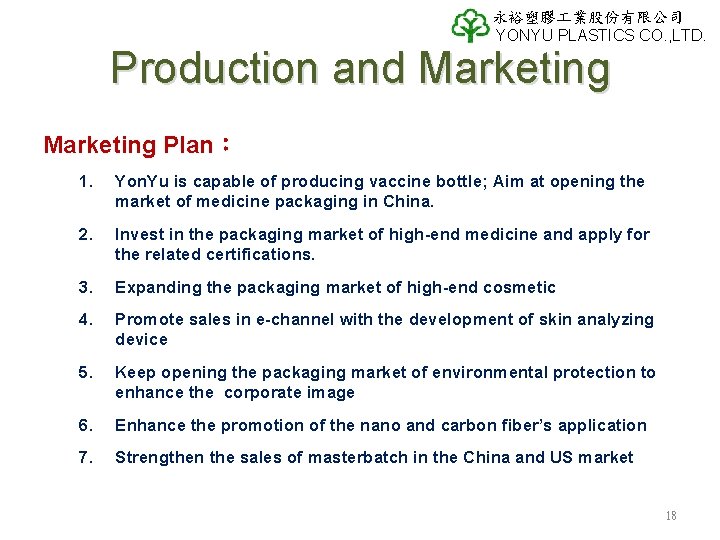 永裕塑膠工業股份有限公司
YONYU PLASTICS CO.,LTD.

Production and Marketing

Marketing Plan：

1. YonYu is capable of producing vaccine bottle; Aim at opening the market of medicine packaging in China.

2. Invest in the packaging market of high-end medicine and apply for the related certifications.

3. Expanding the packaging market of high-end cosmetic

4. Promote sales in e-channel with the development of skin analyzing device

5. Keep opening the packaging market of environmental protection to enhance the corporate image

6. Enhance the promotion of the nano and carbon fiber's application

7. Strengthen the sales of masterbatch in the China and US market

18